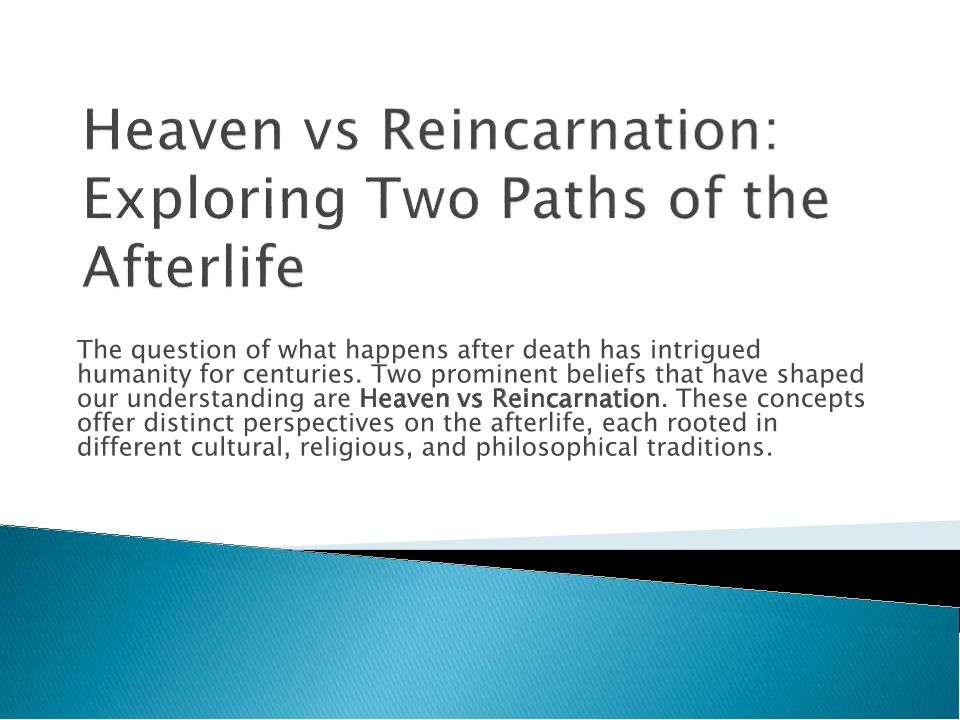 Heaven vs Reincarnation: Exploring Two Paths of the Afterlife

The question of what happens after death has intrigued humanity for centuries. Two prominent beliefs that have shaped our understanding are Heaven vs Reincarnation. These concepts offer distinct perspectives on the afterlife, each rooted in different cultural, religious, and philosophical traditions.